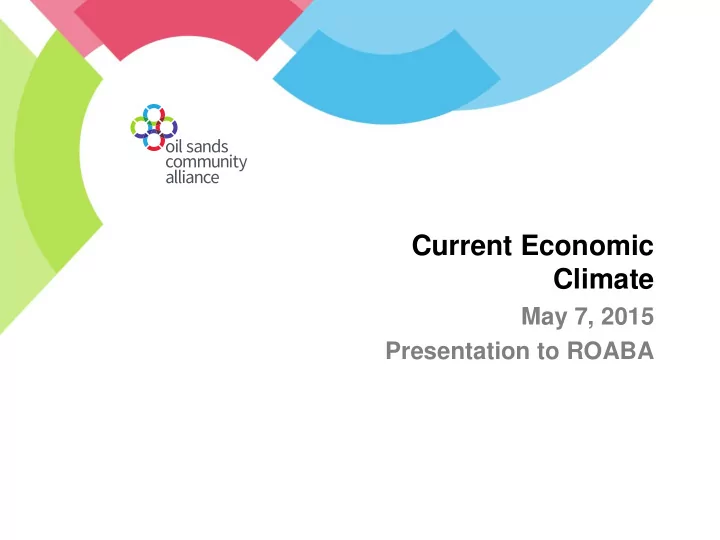 oil sands
community
alliance

Current Economic Climate

May 7, 2015

Presentation to ROABA